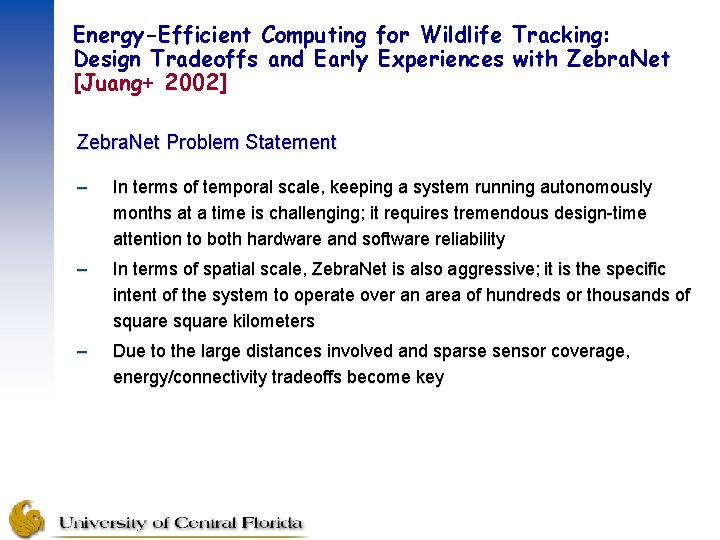 Energy-Efficient Computing for Wildlife Tracking: Design Tradeoffs and Early Experiences with ZebraNet [Juang+ 2002]

ZebraNet Problem Statement

– In terms of temporal scale, keeping a system running autonomously months at a time is challenging; it requires tremendous design-time attention to both hardware and software reliability

– In terms of spatial scale, ZebraNet is also aggressive; it is the specific intent of the system to operate over an area of hundreds or thousands of square square kilometers

– Due to the large distances involved and sparse sensor coverage, energy/connectivity tradeoffs become key

University of Central Florida